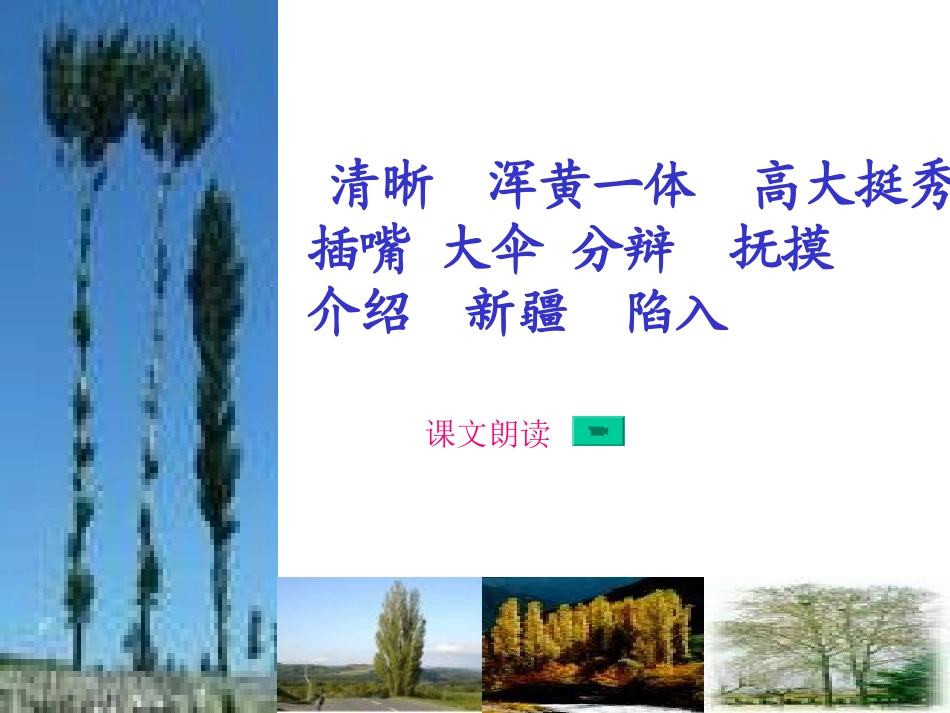 清晰　浑黄一体　高大挺秀
插嘴　大伞　分辩　抚摸
介绍　新疆　陷入

课文朗读